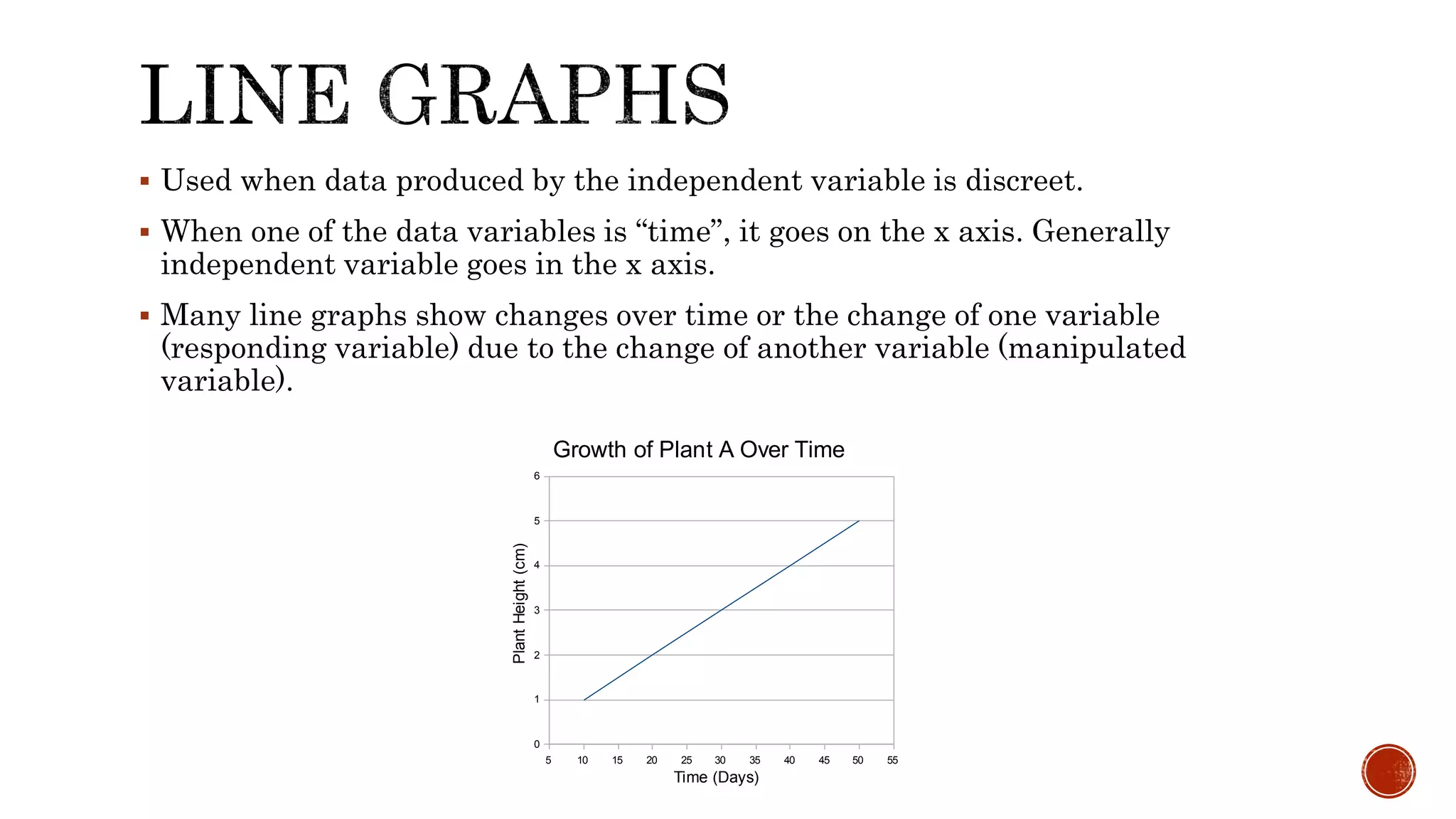 LINE GRAPHS

▪ Used when data produced by the independent variable is discreet.

▪ When one of the data variables is “time”, it goes on the x axis. Generally independent variable goes in the x axis.

▪ Many line graphs show changes over time or the change of one variable (responding variable) due to the change of another variable (manipulated variable).

Growth of Plant A Over Time

Plant Height (cm)

6
5
4
3
2
1
0

5 10 15 20 25 30 35 40 45 50 55

Time (Days)